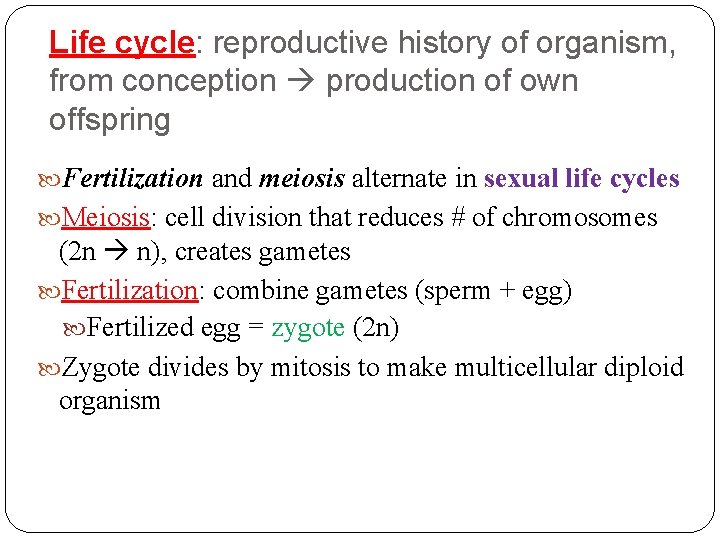 Life cycle: reproductive history of organism, from conception → production of own offspring

Fertilization and meiosis alternate in sexual life cycles

Meiosis: cell division that reduces # of chromosomes (2n → n), creates gametes

Fertilization: combine gametes (sperm + egg)

Fertilized egg = zygote (2n)

Zygote divides by mitosis to make multicellular diploid organism